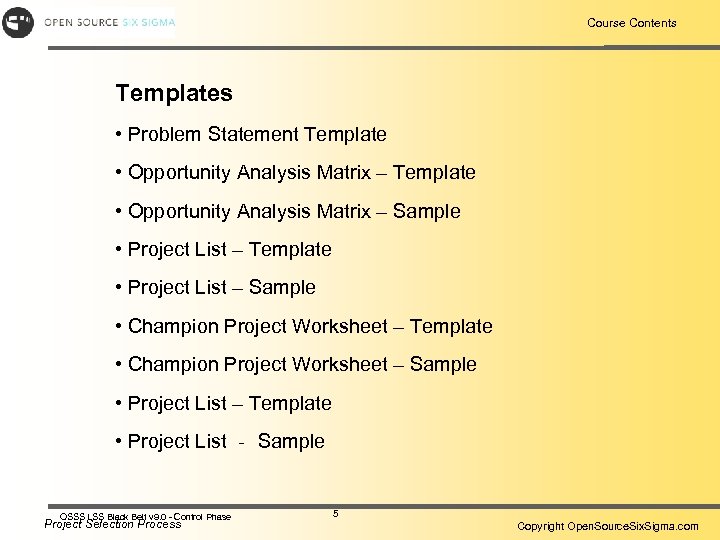 OPEN SOURCE SIX SIGMA

Course Contents

Templates

• Problem Statement Template

• Opportunity Analysis Matrix – Template

• Opportunity Analysis Matrix – Sample

• Project List – Template

• Project List – Sample

• Champion Project Worksheet – Template

• Champion Project Worksheet – Sample

• Project List – Template

• Project List - Sample

OSSS LSS Black Belt v9.0 - Control Phase
Project Selection Process

5

Copyright OpenSourceSixSigma.com